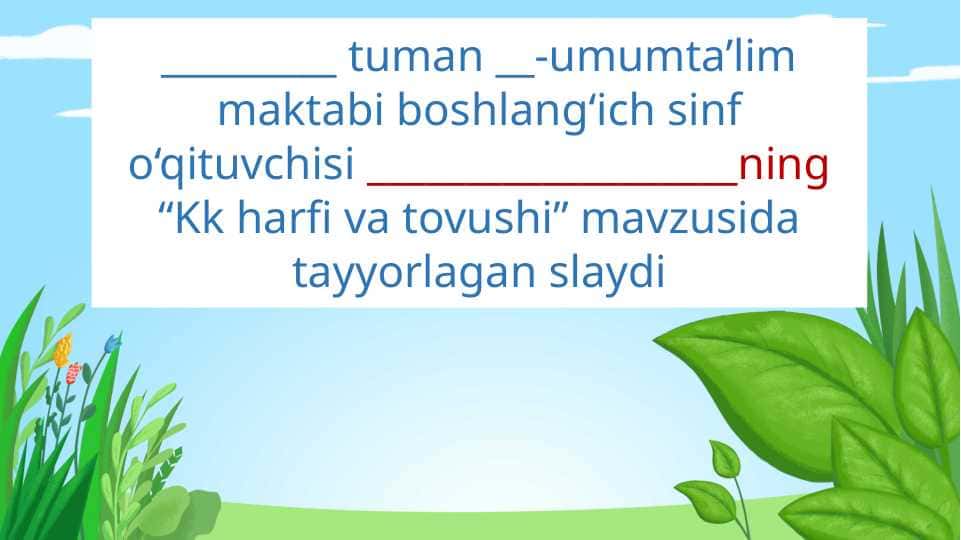 _________ tuman __-umumta’lim maktabi boshlang‘ich sinf o‘qituvchisi ___________________ning “Kk harfi va tovushi” mavzusida tayyorlagan slaydi